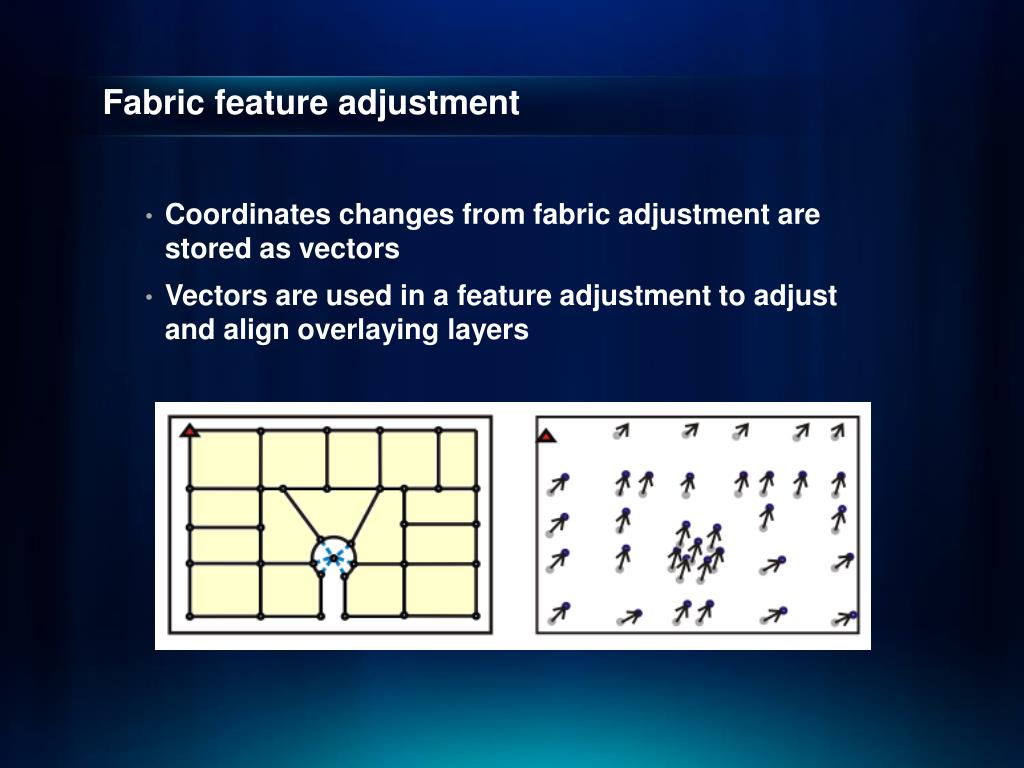 Fabric feature adjustment

• Coordinates changes from fabric adjustment are stored as vectors

• Vectors are used in a feature adjustment to adjust and align overlaying layers